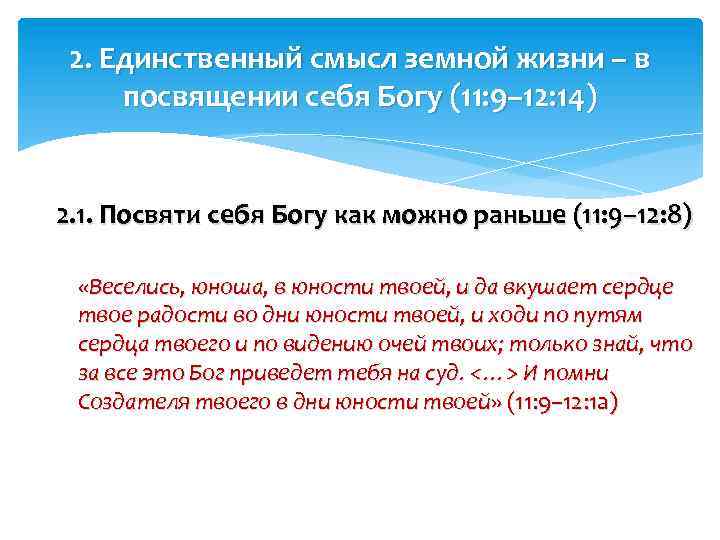 2. Единственный смысл земной жизни – в посвящении себя Богу (11:9–12:14)

2.1. Посвяти себя Богу как можно раньше (11:9–12:8)

«Веселись, юноша, в юности твоей, и да вкушает сердце твое радости во дни юности твоей, и ходи по путям сердца твоего и по видению очей твоих; только знай, что за все это Бог приведет тебя на суд. <…> И помни Создателя твоего в дни юности твоей» (11:9–12:1а)